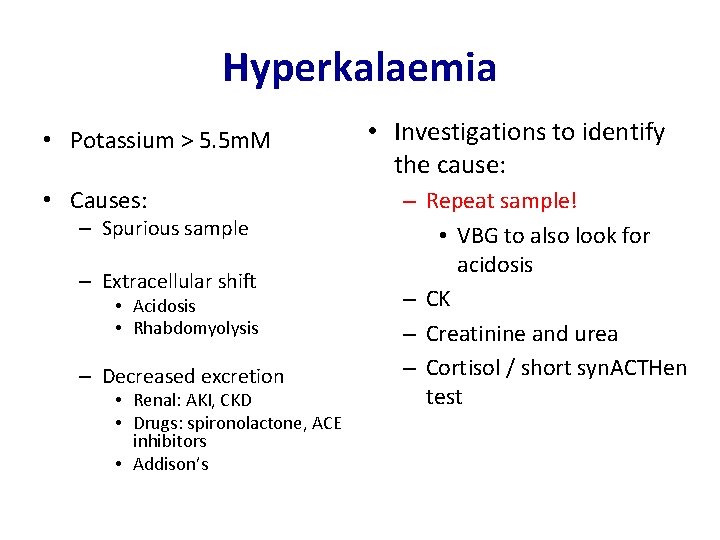 Hyperkalaemia

• Potassium > 5.5mM

• Causes:
– Spurious sample

– Extracellular shift
• Acidosis
• Rhabdomyolysis

– Decreased excretion
• Renal: AKI, CKD
• Drugs: spironolactone, ACE inhibitors
• Addison's

• Investigations to identify the cause:
– Repeat sample!
• VBG to also look for acidosis
– CK
– Creatinine and urea
– Cortisol / short synACTHen test